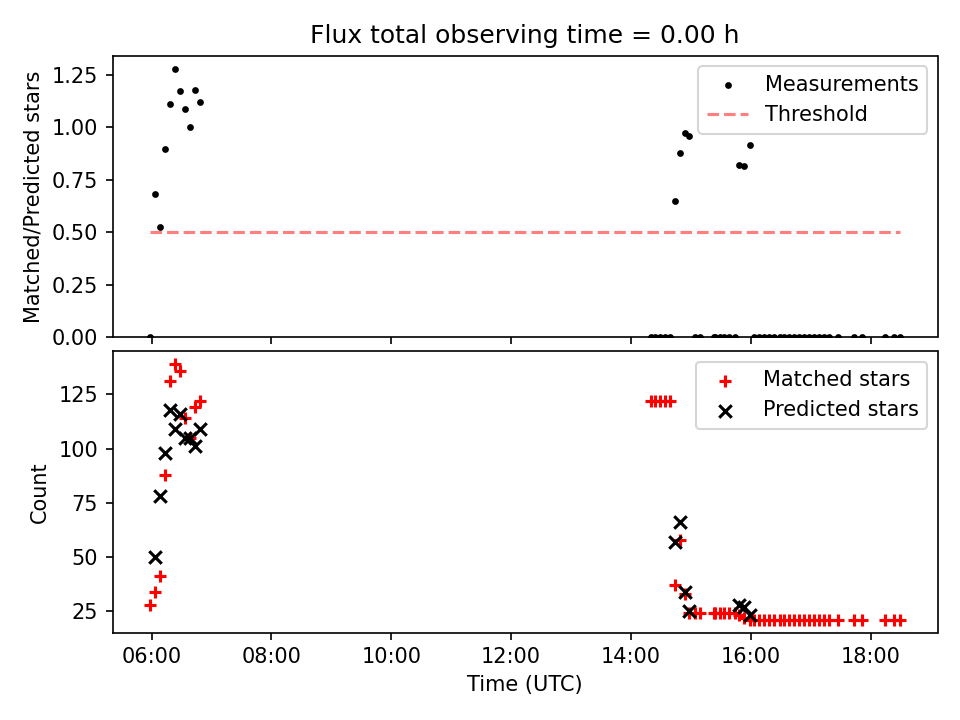 Flux total observing time = 0.00 h

Matched/Predicted stars

1.25
1.00
0.75
0.50
0.25
0.00

Measurements
Threshold

Count

125
100
75
50
25

Matched stars
Predicted stars

06:00
08:00
10:00
12:00
14:00
16:00
18:00

Time (UTC)